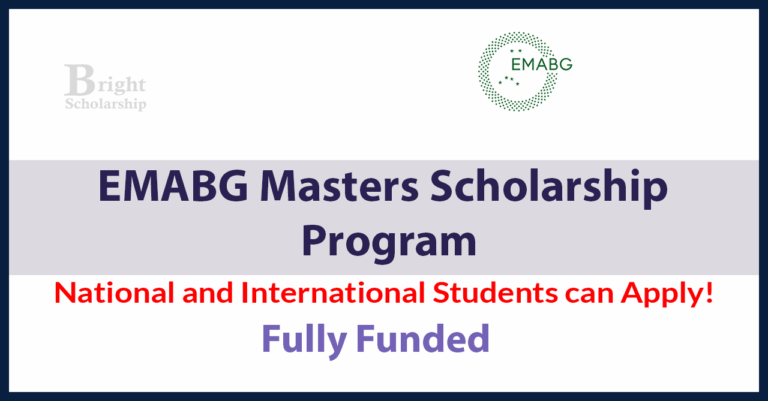 Bright Scholarship

EMABG

EMABG Masters Scholarship Program

National and International Students can Apply!

Fully Funded